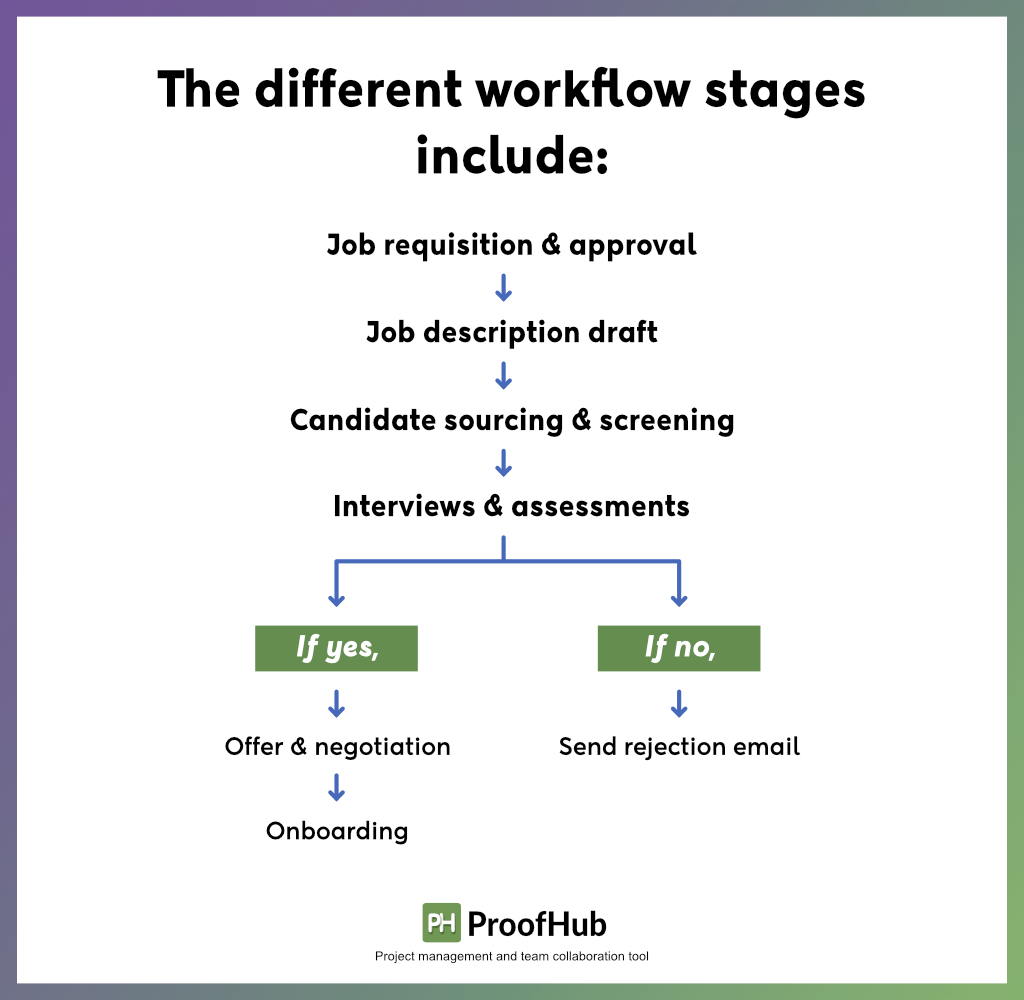 The different workflow stages include:

Job requisition & approval

Job description draft

Candidate sourcing & screening

Interviews & assessments

If yes,

Offer & negotiation

Onboarding

If no,

Send rejection email

PH ProofHub

Project management and team collaboration tool